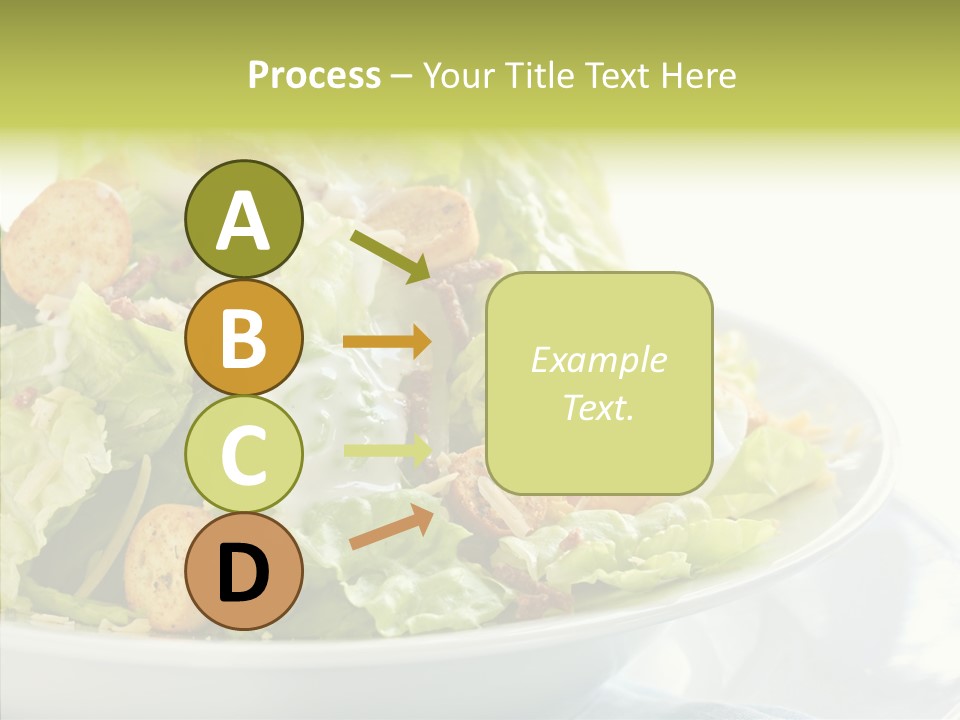 Process – Your Title Text Here

A
B
C
D

Example Text.